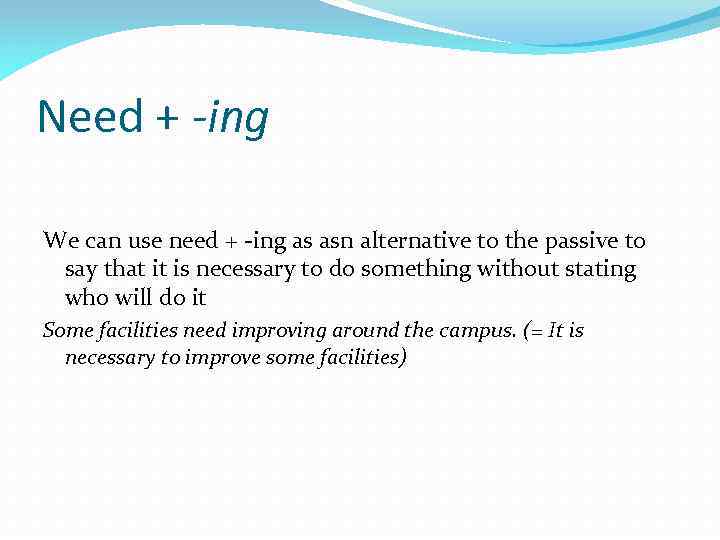 Need + -ing

We can use need + -ing as asn alternative to the passive to say that it is necessary to do something without stating who will do it

Some facilities need improving around the campus. (= It is necessary to improve some facilities)